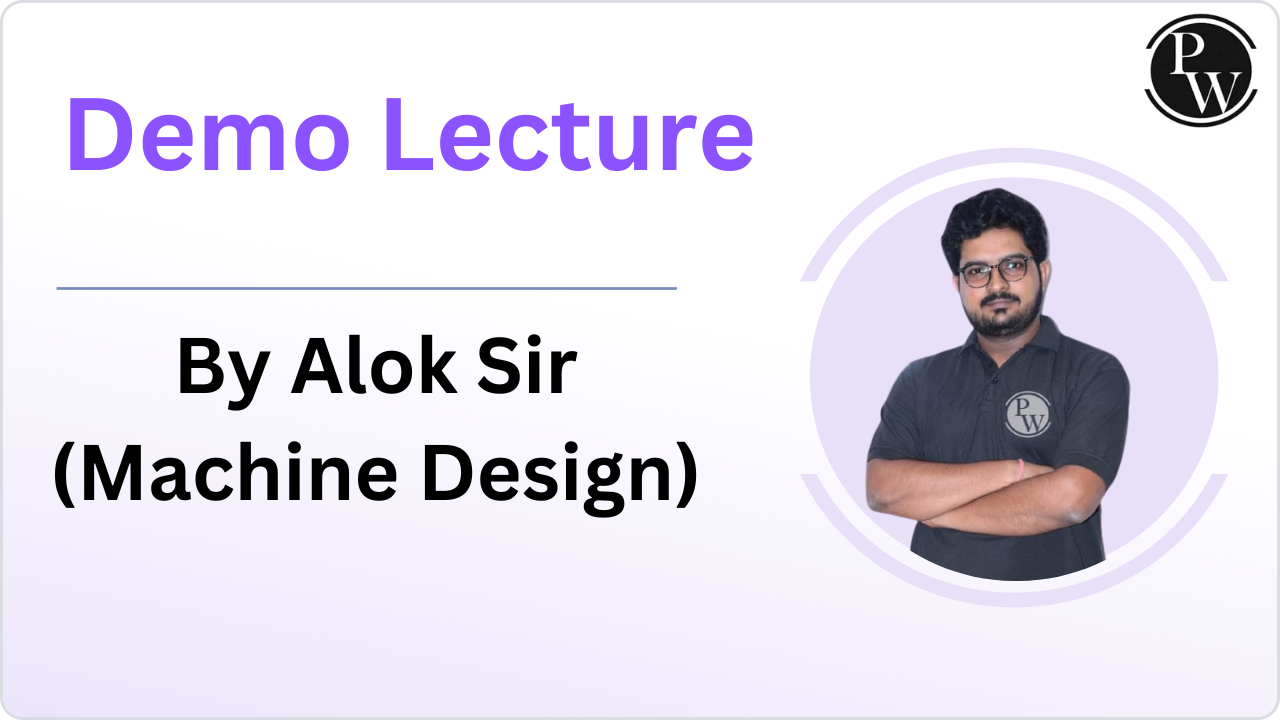 PW

Demo Lecture

By Alok Sir
(Machine Design)

PW